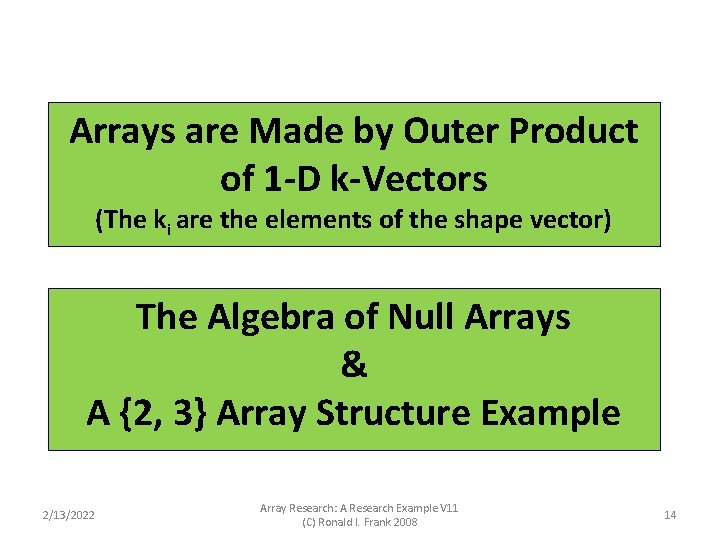 Arrays are Made by Outer Product of 1-D k-Vectors
(The $k_i$ are the elements of the shape vector)

The Algebra of Null Arrays
&
A {2, 3} Array Structure Example

2/13/2022

Array Research: A Research Example V11
(C) Ronald I. Frank 2008

14